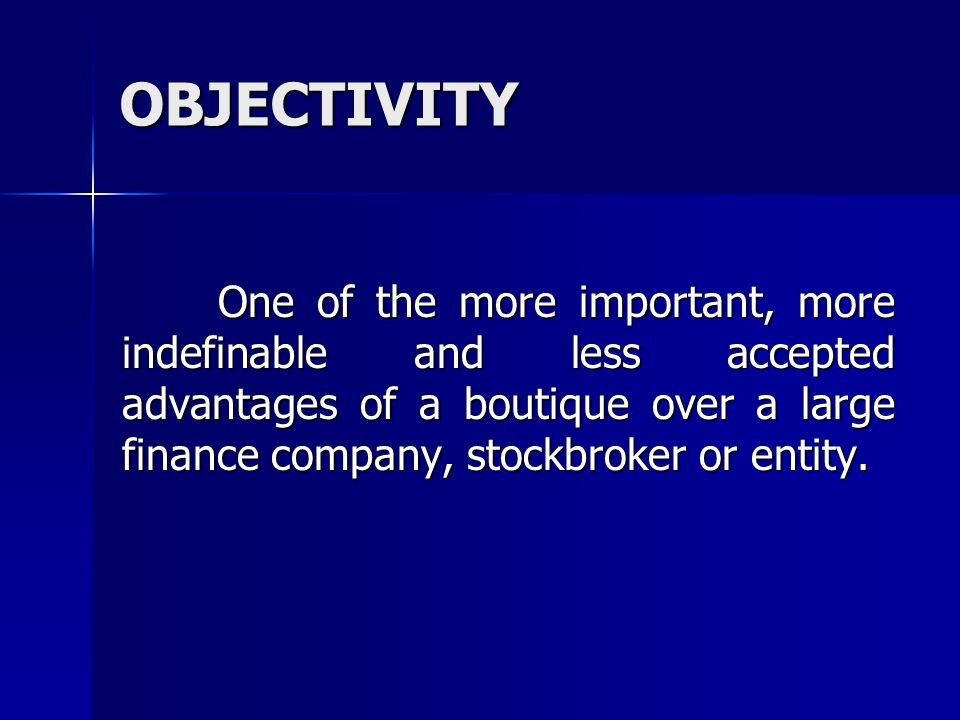 OBJECTIVITY

One of the more important, more indefinable and less accepted advantages of a boutique over a large finance company, stockbroker or entity.